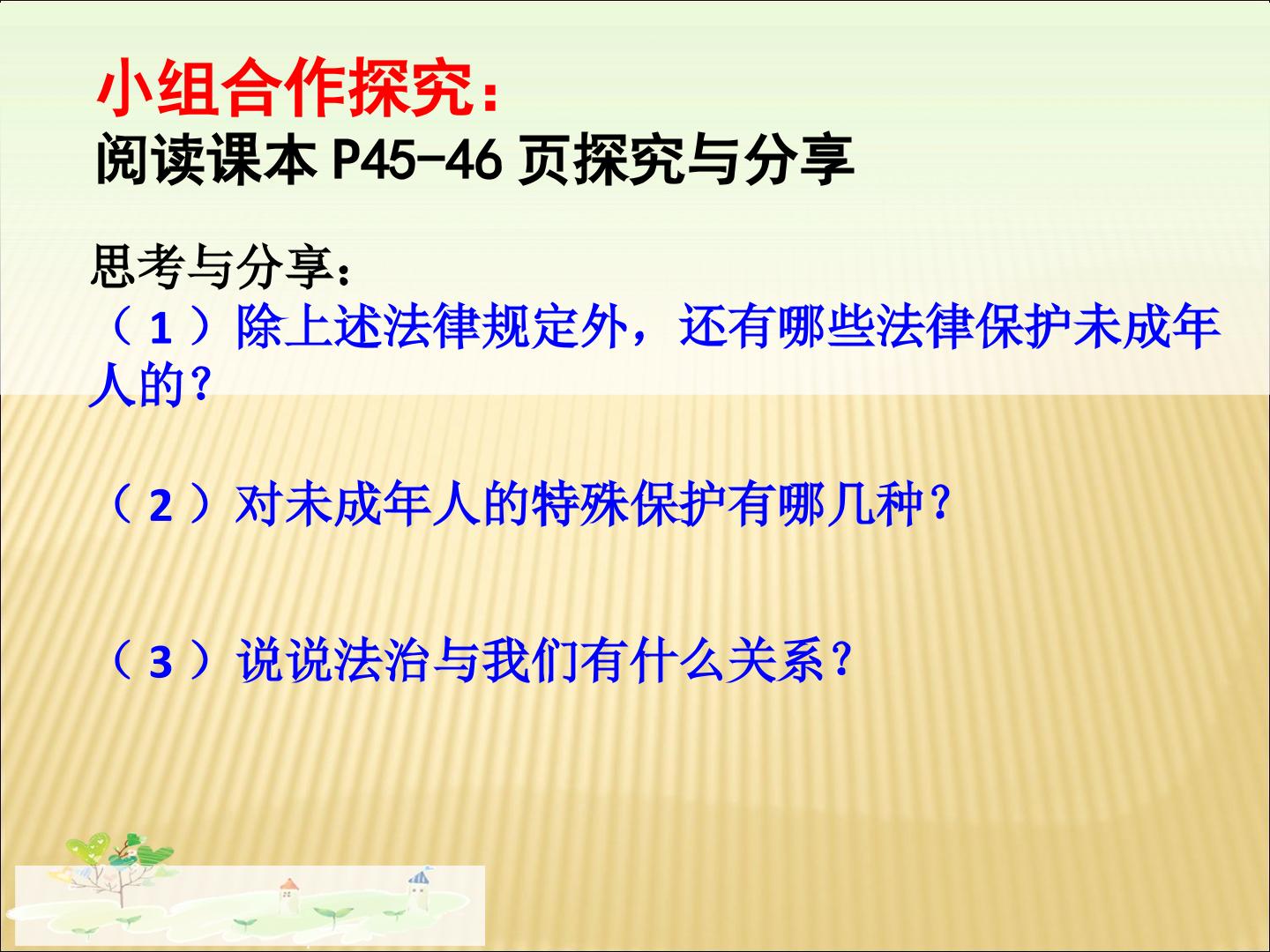 小组合作探究：
阅读课本 P45-46 页探究与分享

思考与分享：
（1）除上述法律规定外，还有哪些法律保护未成年人的？

（2）对未成年人的特殊保护有哪几种？

（3）说说法治与我们有什么关系？